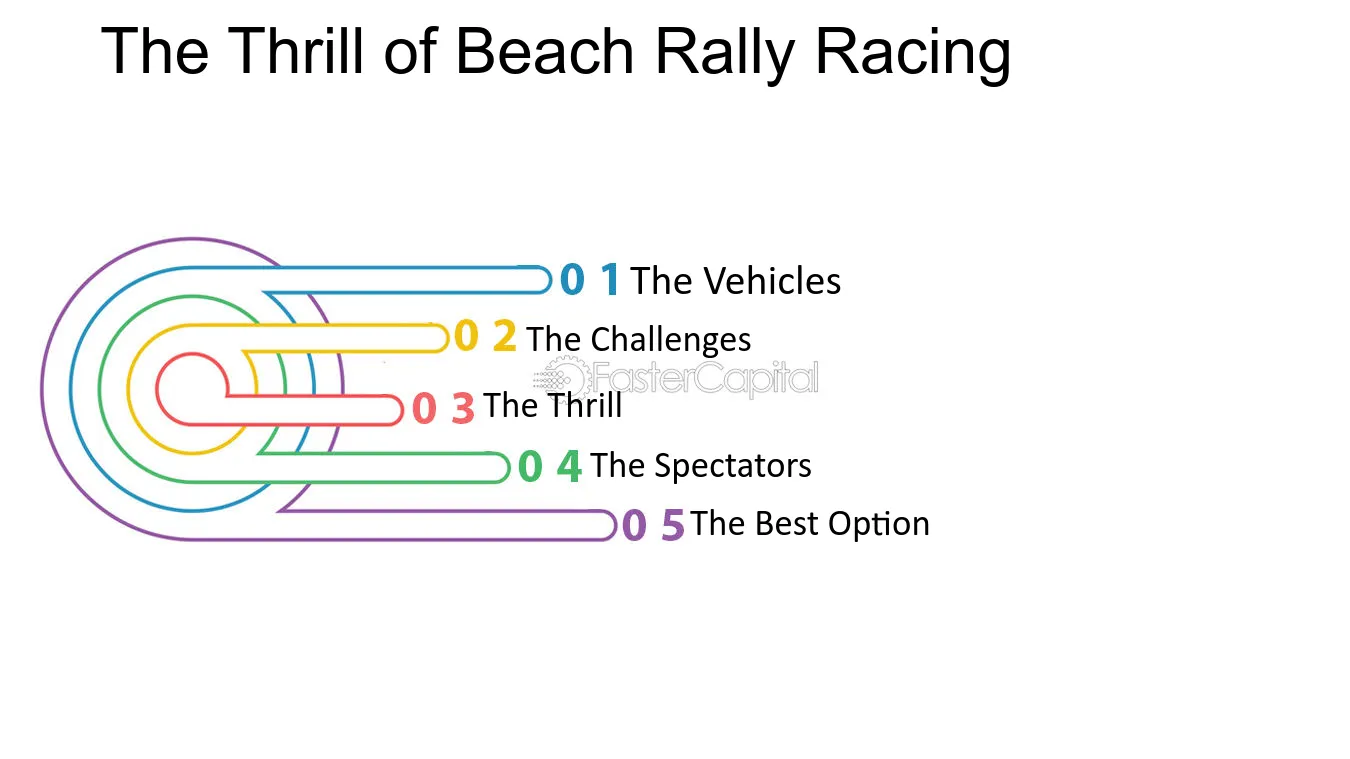 The Thrill of Beach Rally Racing

0 1 The Vehicles

0 2 The Challenges

FasterCapital

0 3 The Thrill

0 4 The Spectators

0 5 The Best Option